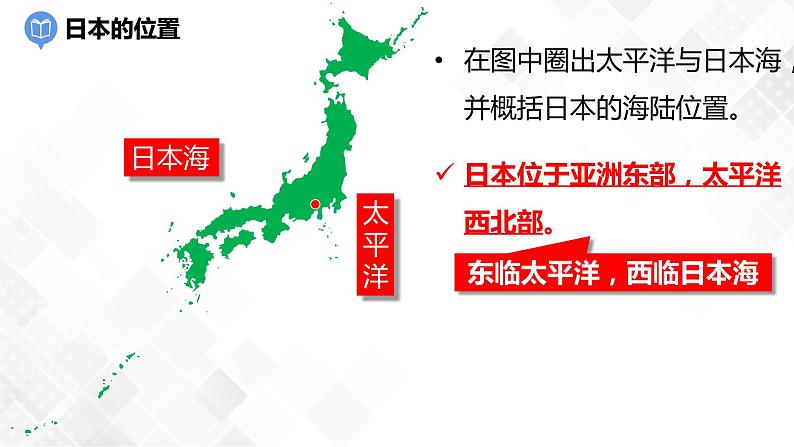 日本的位置

日本海

太平洋

• 在图中圈出太平洋与日本海，并概括日本的海陆位置。

✓ 日本位于亚洲东部，太平洋西北部。

东临太平洋，西临日本海